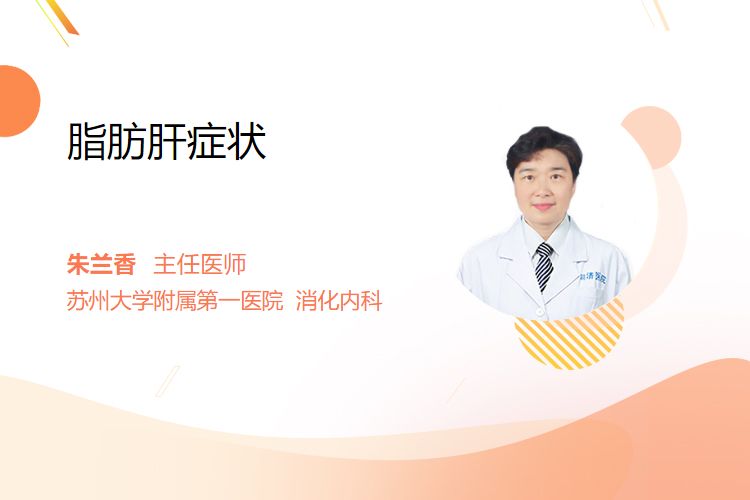 脂肪肝症状

朱兰香 主任医师
苏州大学附属第一医院 消化内科